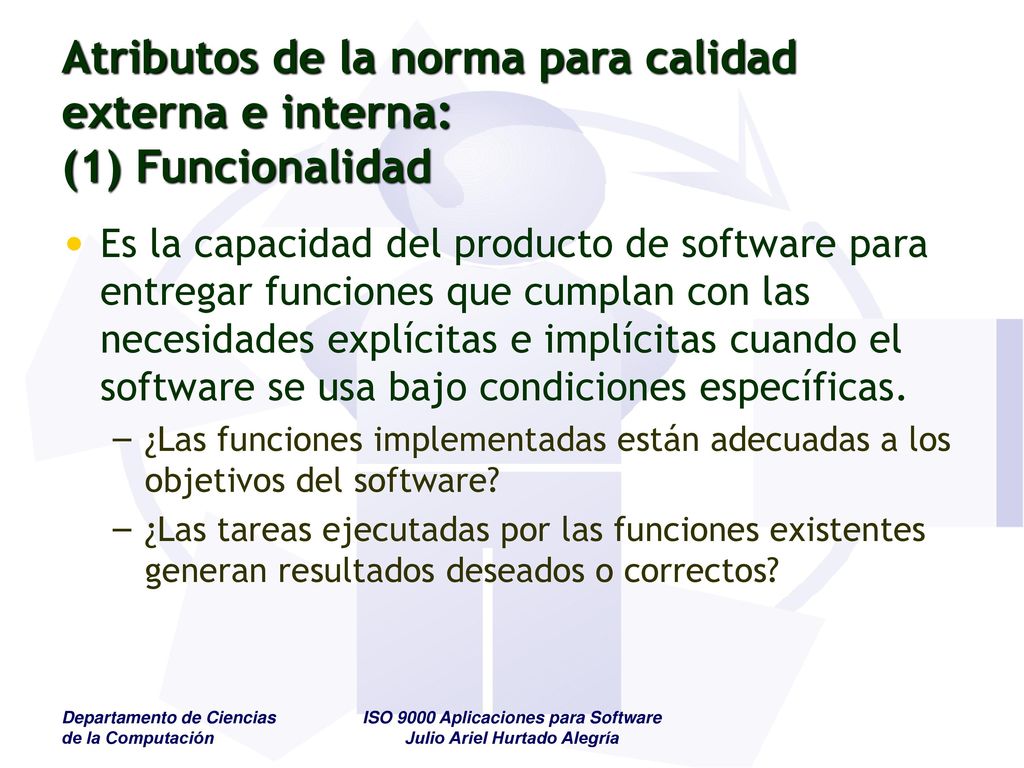 Atributos de la norma para calidad externa e interna:
(1) Funcionalidad

• Es la capacidad del producto de software para entregar funciones que cumplan con las necesidades explícitas e implícitas cuando el software se usa bajo condiciones específicas.
– ¿Las funciones implementadas están adecuadas a los objetivos del software?
– ¿Las tareas ejecutadas por las funciones existentes generan resultados deseados o correctos?

Departamento de Ciencias de la Computación

ISO 9000 Aplicaciones para Software
Julio Ariel Hurtado Alegría